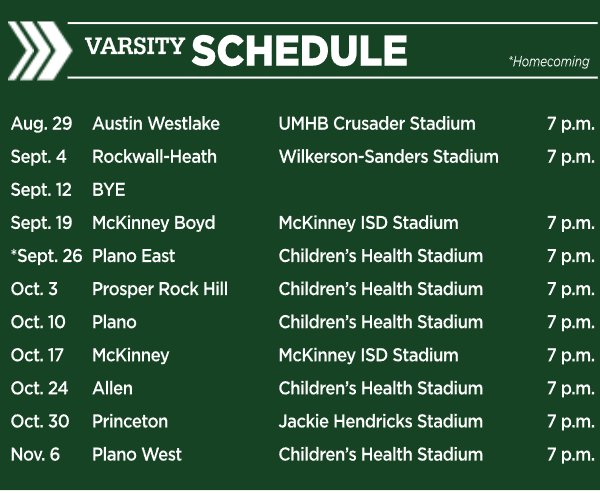 VARSITY SCHEDULE

*Homecoming

| | | | |
|---|---|---|---|
| Aug. 29 | Austin Westlake | UMHB Crusader Stadium | 7 p.m. |
| Sept. 4 | Rockwall-Heath | Wilkerson-Sanders Stadium | 7 p.m. |
| Sept. 12 | BYE | | |
| Sept. 19 | McKinney Boyd | McKinney ISD Stadium | 7 p.m. |
| *Sept. 26 | Plano East | Children's Health Stadium | 7 p.m. |
| Oct. 3 | Prosper Rock Hill | Children's Health Stadium | 7 p.m. |
| Oct. 10 | Plano | Children's Health Stadium | 7 p.m. |
| Oct. 17 | McKinney | McKinney ISD Stadium | 7 p.m. |
| Oct. 24 | Allen | Children's Health Stadium | 7 p.m. |
| Oct. 30 | Princeton | Jackie Hendricks Stadium | 7 p.m. |
| Nov. 6 | Plano West | Children's Health Stadium | 7 p.m. |